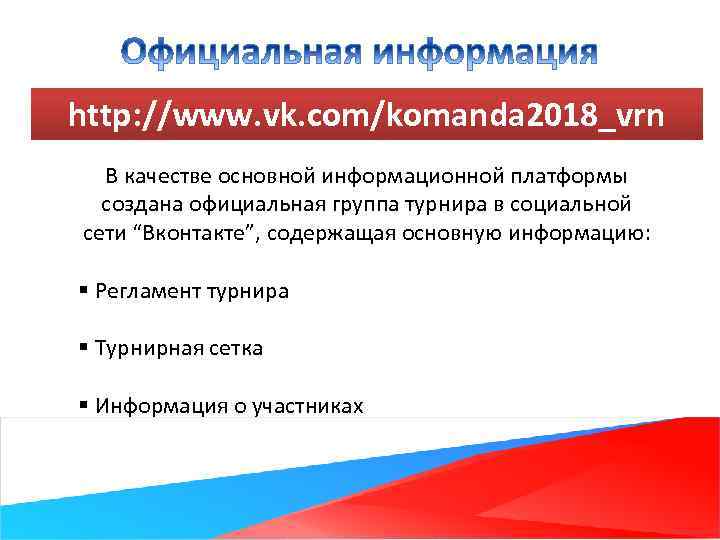 Официальная информация

http://www.vk.com/komanda2018_vrn

В качестве основной информационной платформы создана официальная группа турнира в социальной сети “Вконтакте”, содержащая основную информацию:

▪ Регламент турнира

▪ Турнирная сетка

▪ Информация о участниках